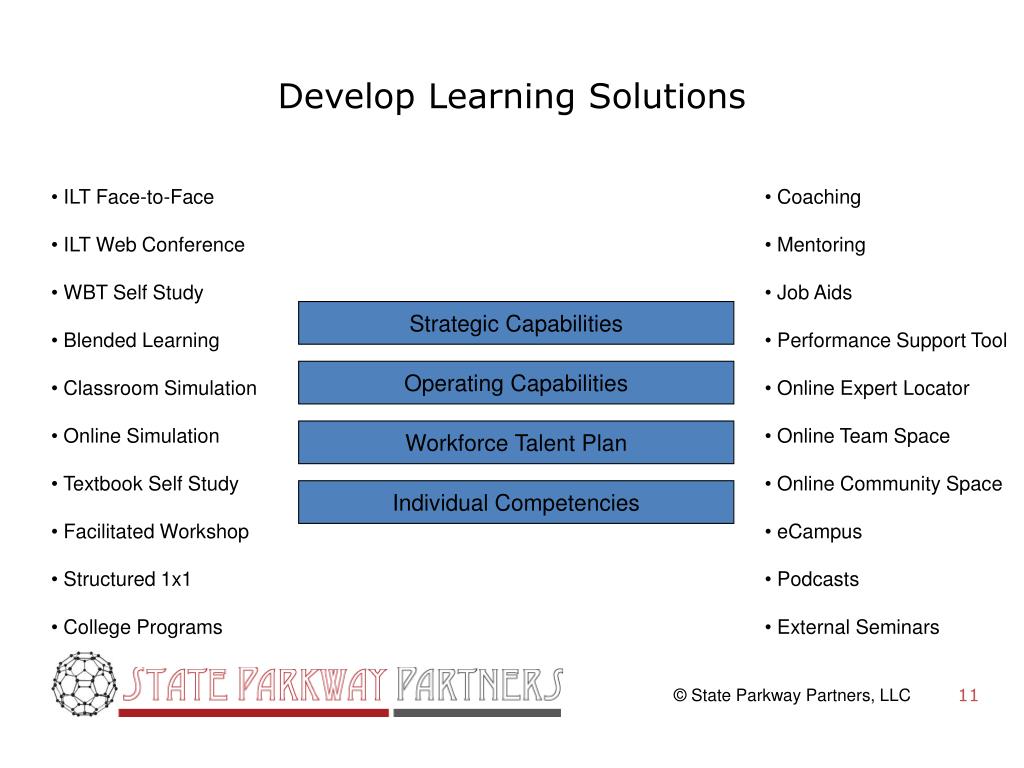 Develop Learning Solutions

• ILT Face-to-Face

• ILT Web Conference

• WBT Self Study

• Blended Learning

• Classroom Simulation

• Online Simulation

• Textbook Self Study

• Facilitated Workshop

• Structured 1x1

• College Programs

Strategic Capabilities

Operating Capabilities

Workforce Talent Plan

Individual Competencies

• Coaching

• Mentoring

• Job Aids

• Performance Support Tool

• Online Expert Locator

• Online Team Space

• Online Community Space

• eCampus

• Podcasts

• External Seminars

STATE PARKWAY PARTNERS

© State Parkway Partners, LLC

11